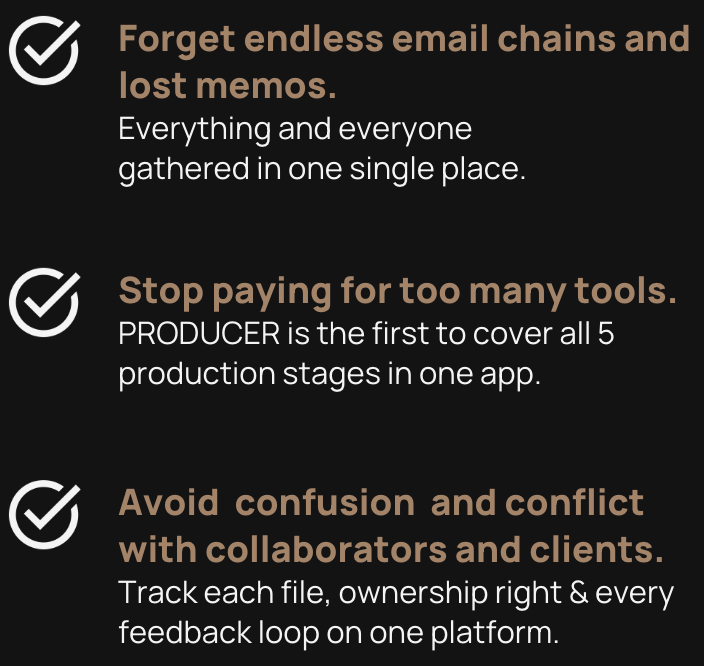 Forget endless email chains and lost memos.
Everything and everyone gathered in one single place.

Stop paying for too many tools.
PRODUCER is the first to cover all 5 production stages in one app.

Avoid confusion and conflict with collaborators and clients.
Track each file, ownership right & every feedback loop on one platform.